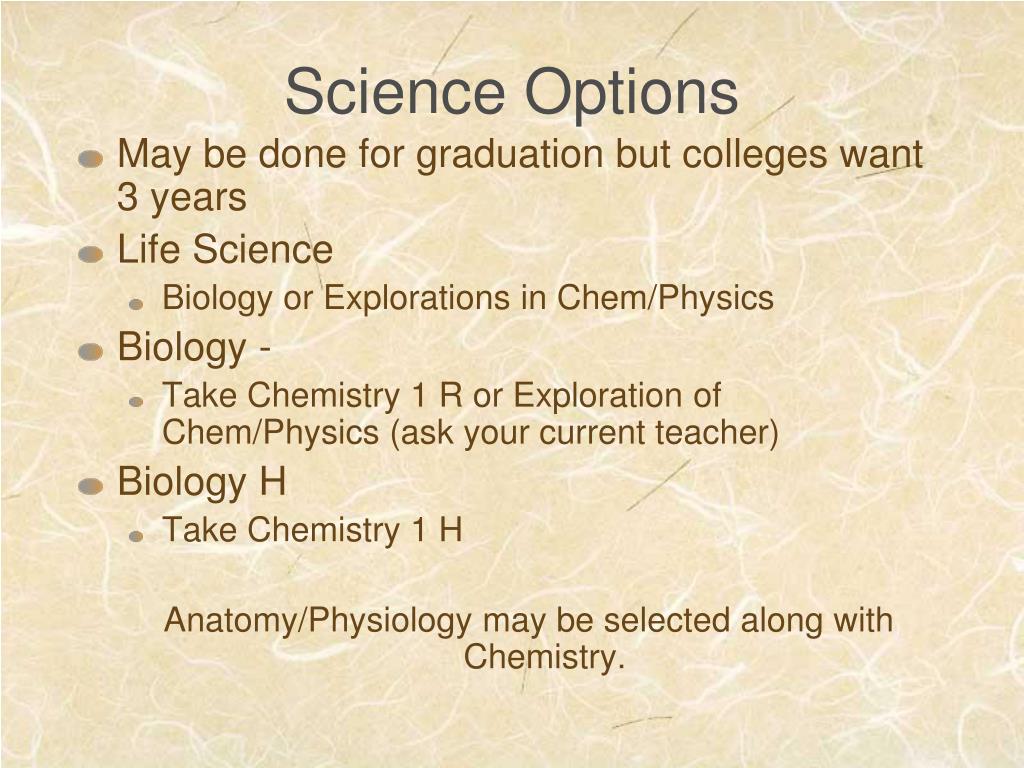 Science Options

May be done for graduation but colleges want 3 years

Life Science

Biology or Explorations in Chem/Physics

Biology -

Take Chemistry 1 R or Exploration of Chem/Physics (ask your current teacher)

Biology H

Take Chemistry 1 H

Anatomy/Physiology may be selected along with Chemistry.